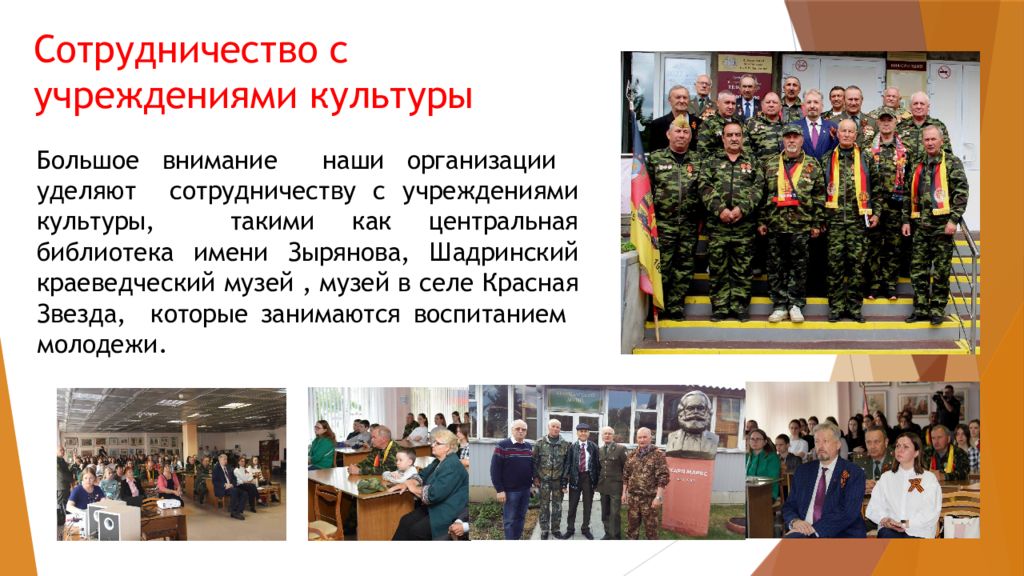 Сотрудничество с учреждениями культуры

Большое внимание наши организации уделяют сотрудничеству с учреждениями культуры, такими как центральная библиотека имени Зырянова, Шадринский краеведческий музей , музей в селе Красная Звезда, которые занимаются воспитанием молодежи.

КАРЛ МАРКС